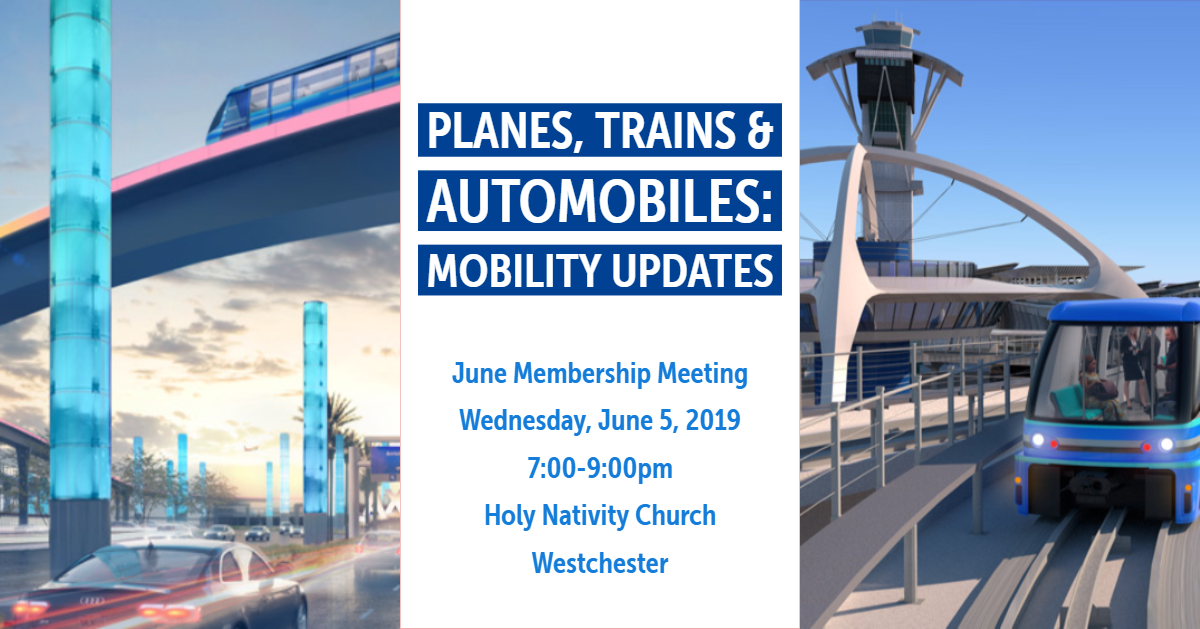 PLANES, TRAINS &
AUTOMOBILES:
MOBILITY UPDATES

June Membership Meeting
Wednesday, June 5, 2019
7:00-9:00pm
Holy Nativity Church
Westchester